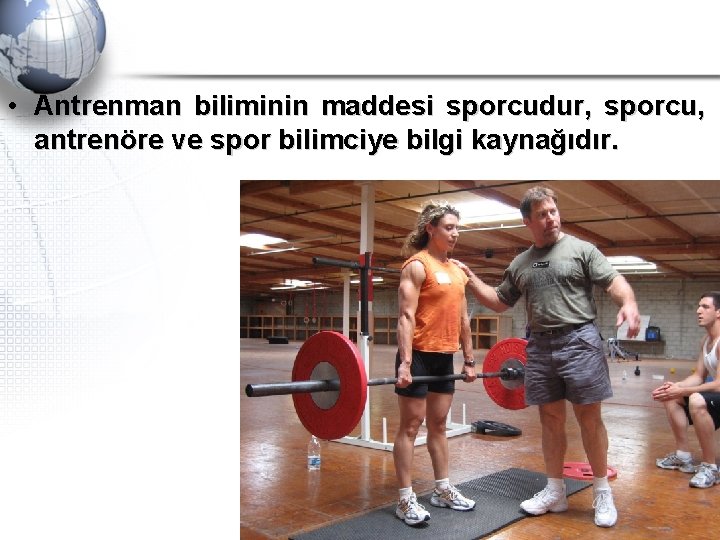 • Antrenman biliminin maddesi sporcudur, sporcu, antrenöre ve spor bilimciye bilgi kaynağıdır.